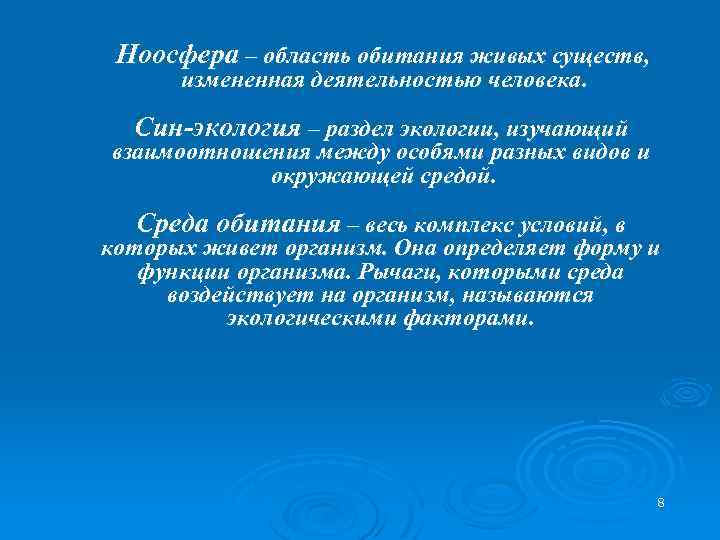 Ноосфера – область обитания живых существ, измененная деятельностью человека.

Син-экология – раздел экологии, изучающий взаимоотношения между особями разных видов и окружающей средой.

Среда обитания – весь комплекс условий, в которых живет организм. Она определяет форму и функции организма. Рычаги, которыми среда воздействует на организм, называются экологическими факторами.

8